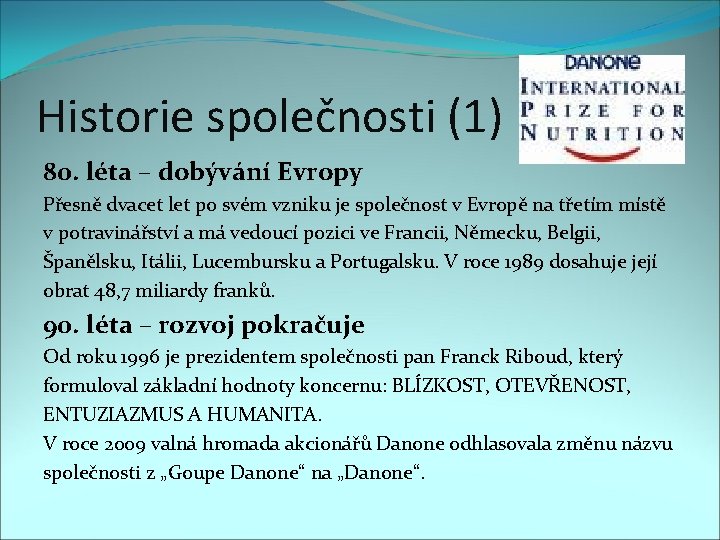 Historie společnosti (1)

DANONE
INTERNATIONAL PRIZE FOR NUTRITION

80. léta – dobývání Evropy
Přesně dvacet let po svém vzniku je společnost v Evropě na třetím místě v potravinářství a má vedoucí pozici ve Francii, Německu, Belgii, Španělsku, Itálii, Lucembursku a Portugalsku. V roce 1989 dosahuje její obrat 48,7 miliardy franků.

90. léta – rozvoj pokračuje
Od roku 1996 je prezidentem společnosti pan Franck Riboud, který formuloval základní hodnoty koncernu: BLÍZKOST, OTEVŘENOST, ENTUZIAZMUS A HUMANITA.
V roce 2009 valná hromada akcionářů Danone odhlasovala změnu názvu společnosti z „Goupe Danone“ na „Danone“.